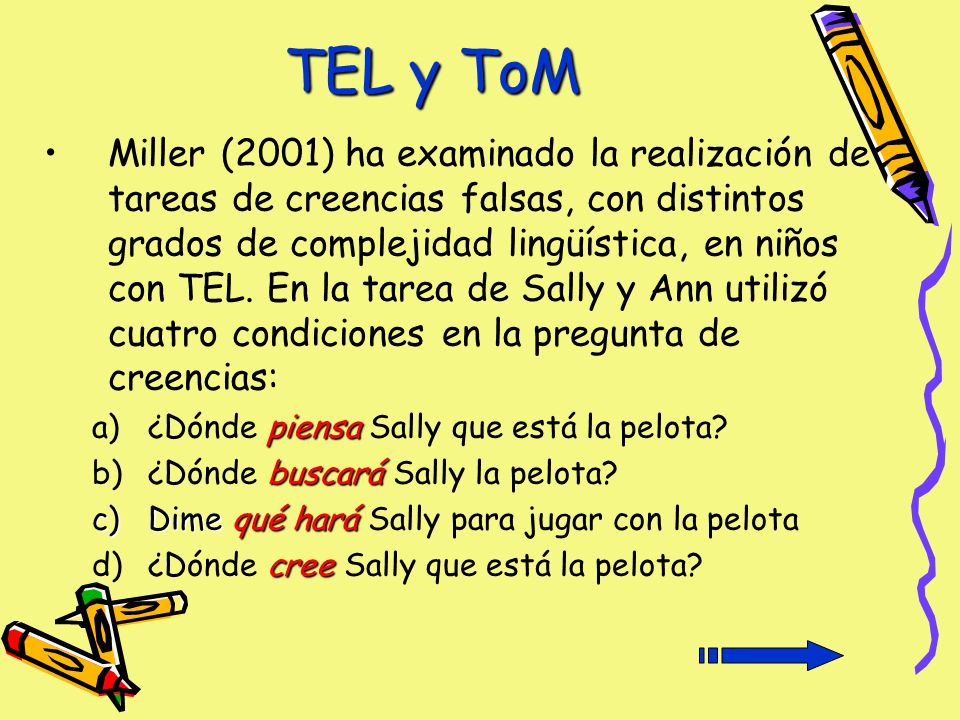 TEL y ToM

• Miller (2001) ha examinado la realización de tareas de creencias falsas, con distintos grados de complejidad lingüística, en niños con TEL. En la tarea de Sally y Ann utilizó cuatro condiciones en la pregunta de creencias:

a) ¿Dónde piensa Sally que está la pelota?
b) ¿Dónde buscará Sally la pelota?
c) Dime qué hará Sally para jugar con la pelota
d) ¿Dónde cree Sally que está la pelota?